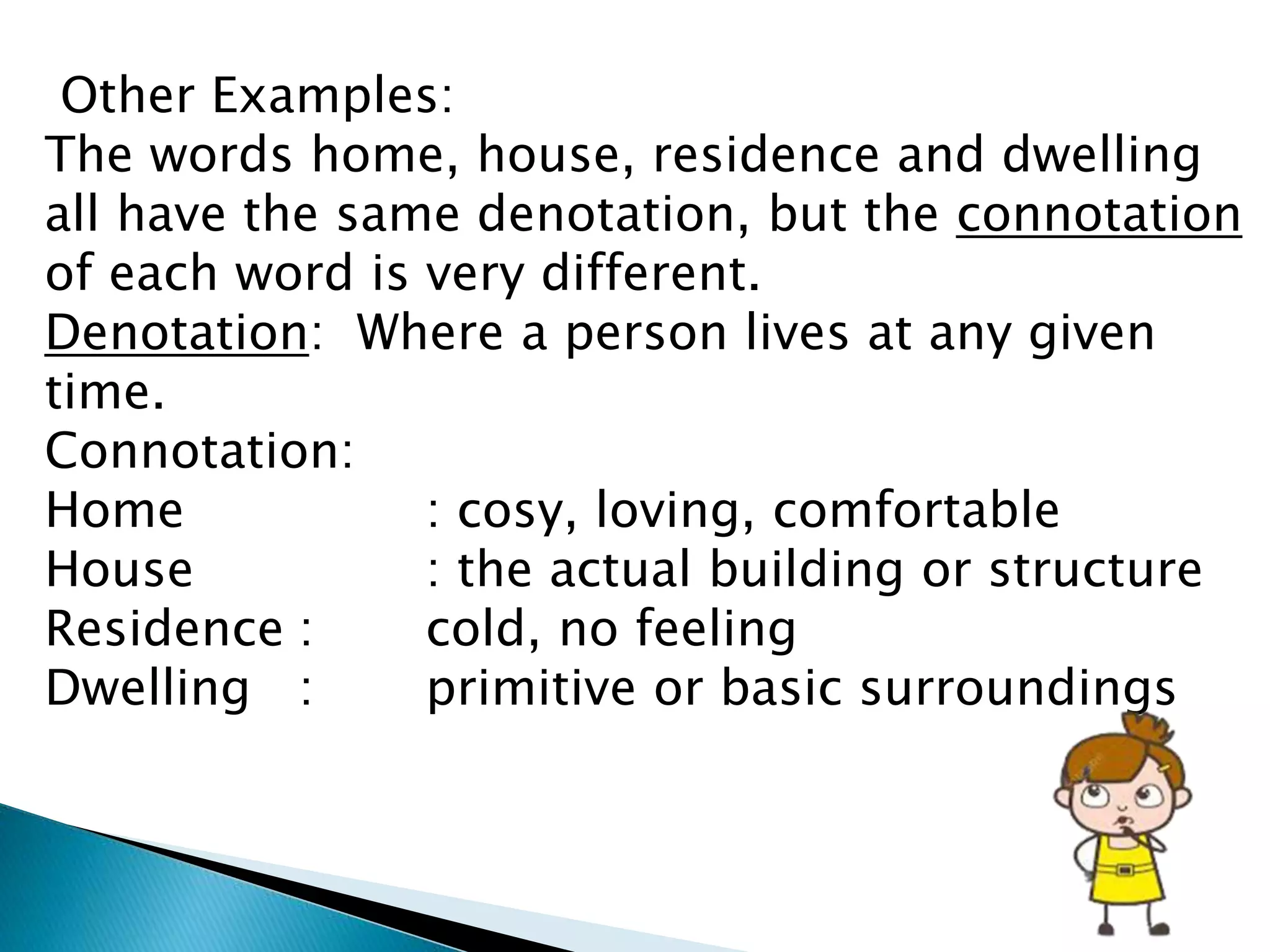 Other Examples:
The words home, house, residence and dwelling all have the same denotation, but the connotation of each word is very different.
Denotation: Where a person lives at any given time.
Connotation:
Home : cosy, loving, comfortable
House : the actual building or structure
Residence : cold, no feeling
Dwelling : primitive or basic surroundings